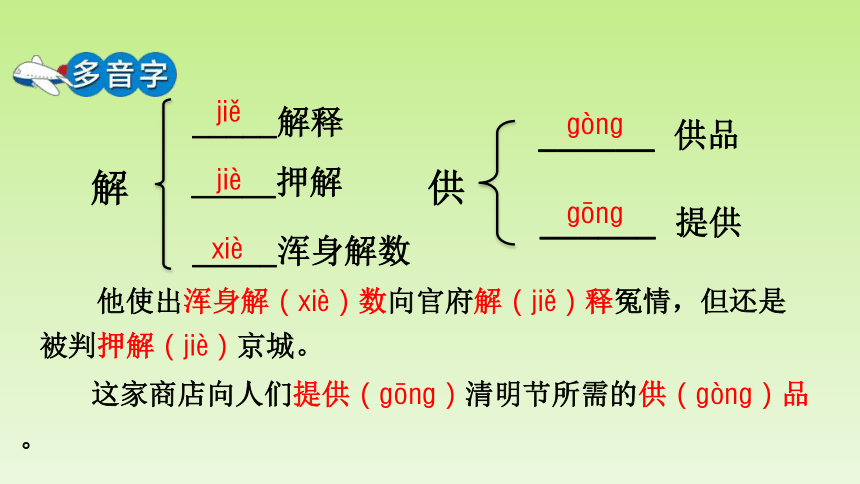 多音字

解 
jiě 解释
jiè 押解
xiè 浑身解数

供
gòng 供品
gōng 提供

他使出浑身解（xiè）数向官府解（jiě）释冤情，但还是被判押解（jiè）京城。

这家商店向人们提供（gōng）清明节所需的供（gòng）品。